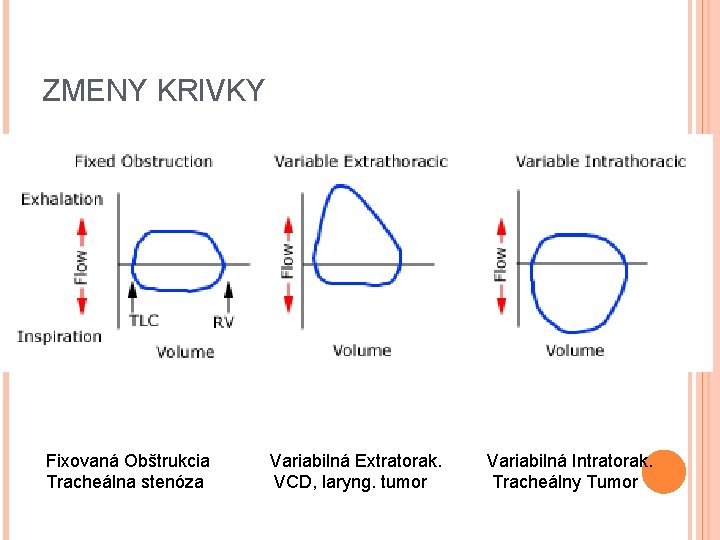 ZMENY KRIVKY

Fixed Obstruction

Exhalation

Flow

Inspiration

TLC

RV

Volume

Variable Extrathoracic

Flow

Volume

Variable Intrathoracic

Flow

Volume

Fixovaná Obštrukcia
Tracheálna stenóza

Variabilná Extratorak.
VCD, laryng. tumor

Variabilná Intratorak.
Tracheálny Tumor